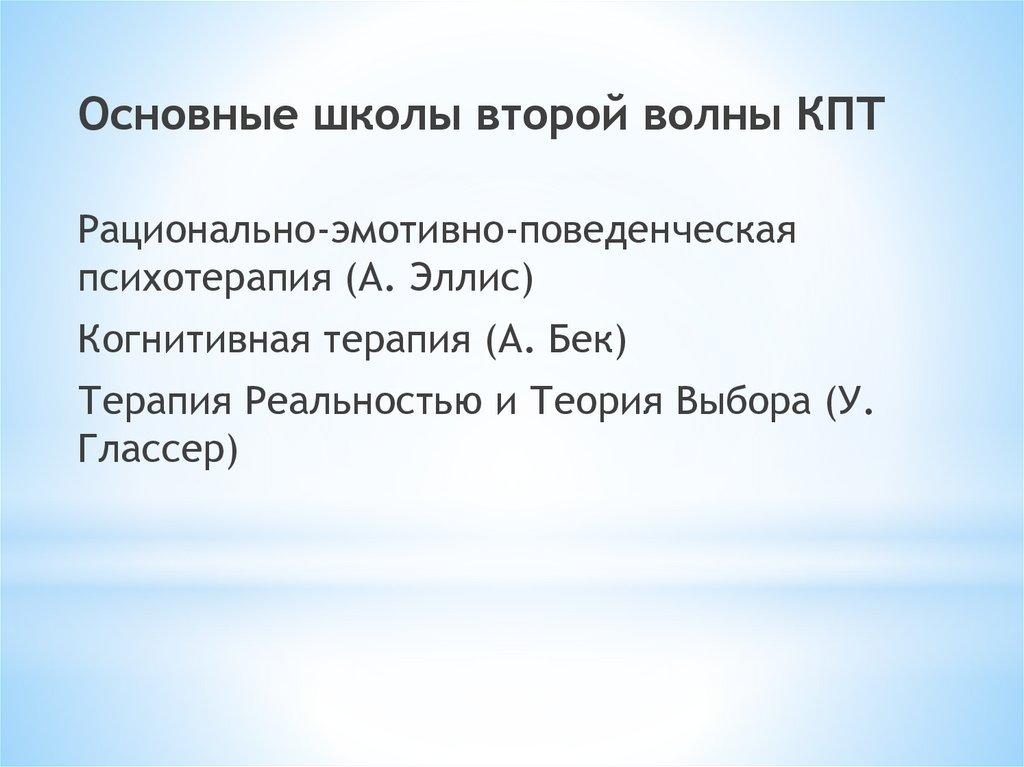 Основные школы второй волны КПТ

Рационально-эмотивно-поведенческая психотерапия (А. Эллис)

Когнитивная терапия (А. Бек)

Терапия Реальностью и Теория Выбора (У. Глассер)